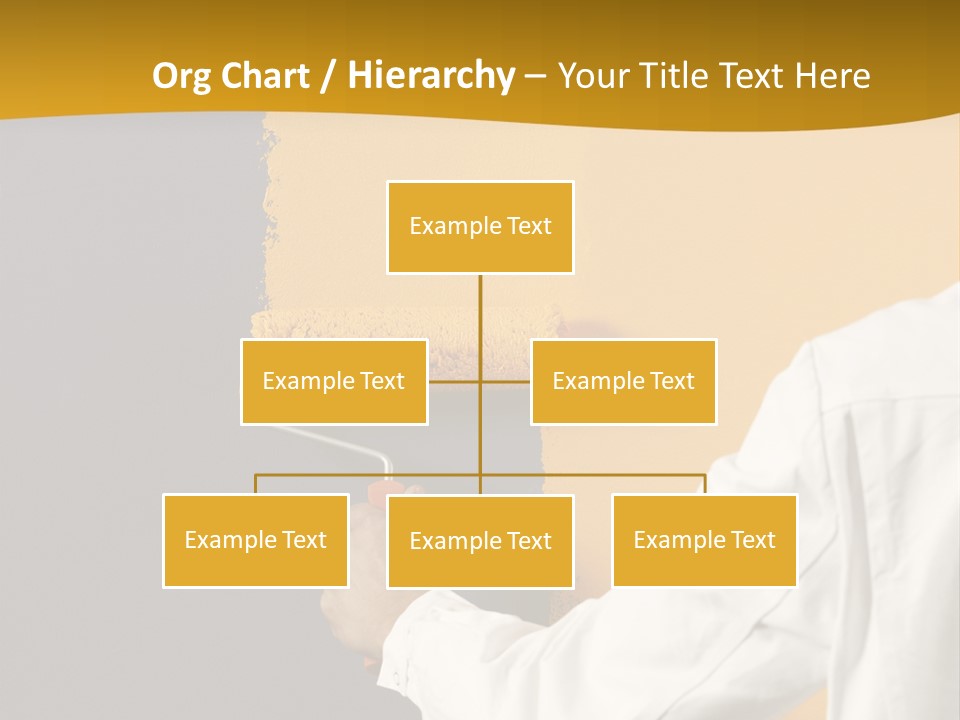 Org Chart / Hierarchy – Your Title Text Here

Example Text

Example Text

Example Text

Example Text

Example Text

Example Text